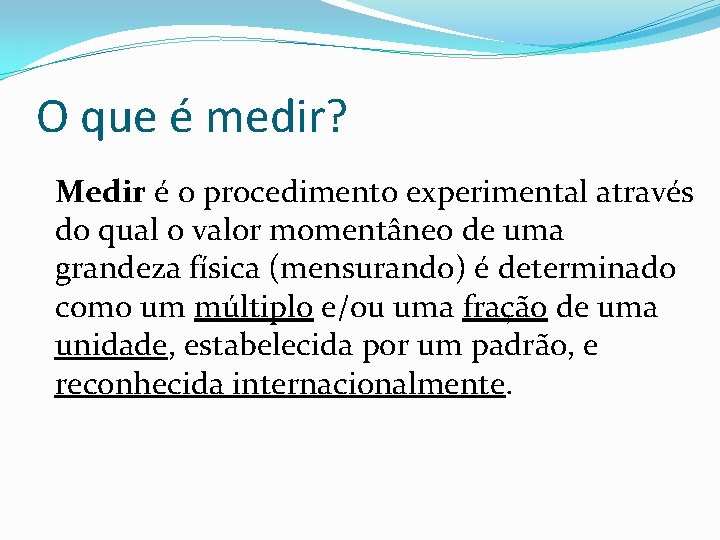 O que é medir?

Medir é o procedimento experimental através do qual o valor momentâneo de uma grandeza física (mensurando) é determinado como um múltiplo e/ou uma fração de uma unidade, estabelecida por um padrão, e reconhecida internacionalmente.